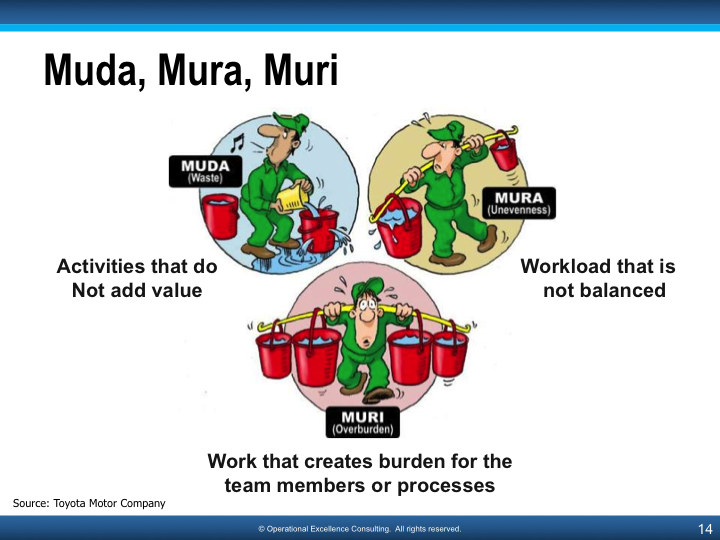 Muda, Mura, Muri

MUDA
(Waste)

MURA
(Unevenness)

Activities that do Not add value

Workload that is not balanced

MURI
(Overburden)

Work that creates burden for the team members or processes

Source: Toyota Motor Company

© Operational Excellence Consulting. All rights reserved.

14